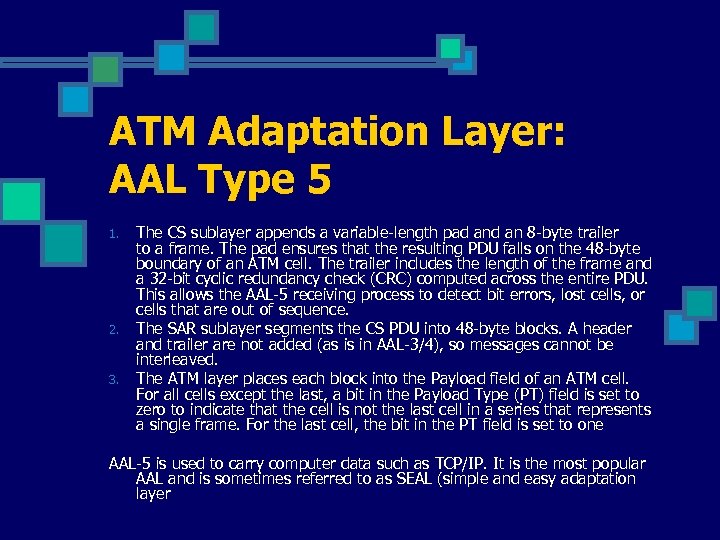 ATM Adaptation Layer: AAL Type 5

1. The CS sublayer appends a variable-length pad and an 8-byte trailer to a frame. The pad ensures that the resulting PDU falls on the 48-byte boundary of an ATM cell. The trailer includes the length of the frame and a 32-bit cyclic redundancy check (CRC) computed across the entire PDU. This allows the AAL-5 receiving process to detect bit errors, lost cells, or cells that are out of sequence.
2. The SAR sublayer segments the CS PDU into 48-byte blocks. A header and trailer are not added (as is in AAL-3/4), so messages cannot be interleaved.
3. The ATM layer places each block into the Payload field of an ATM cell. For all cells except the last, a bit in the Payload Type (PT) field is set to zero to indicate that the cell is not the last cell in a series that represents a single frame. For the last cell, the bit in the PT field is set to one

AAL-5 is used to carry computer data such as TCP/IP. It is the most popular AAL and is sometimes referred to as SEAL (simple and easy adaptation layer